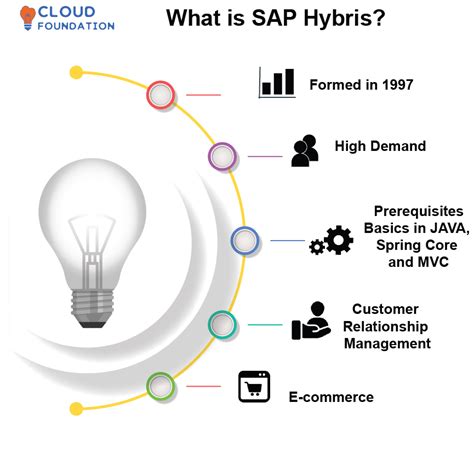 CLOUD FOUNDATION

What is SAP Hybris?

Formed in 1997

High Demand

Prerequisites Basics in JAVA, Spring Core and MVC

Customer Relationship Management

E-commerce